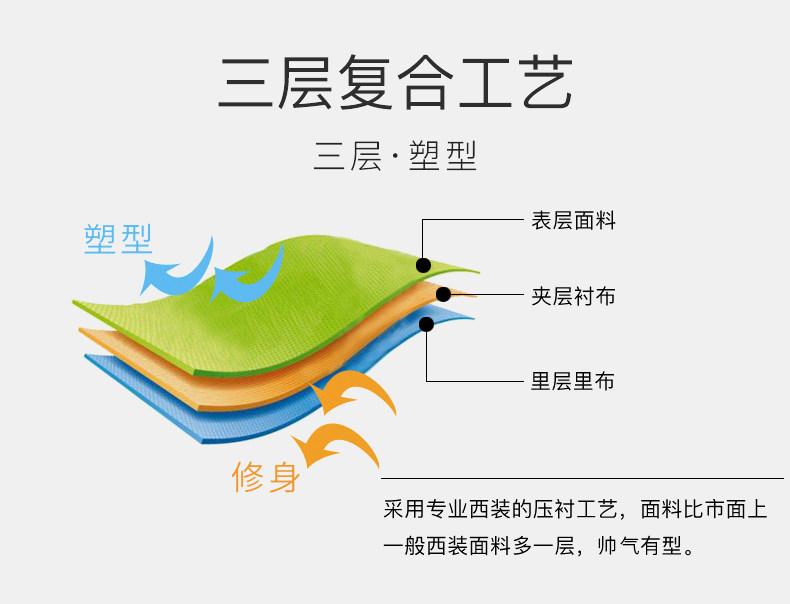 三层复合工艺

三层·塑型

塑型

表层面料

夹层衬布

里层里布

修身

采用专业西装的压衬工艺，面料比市面上一般西装面料多一层，帅气有型。